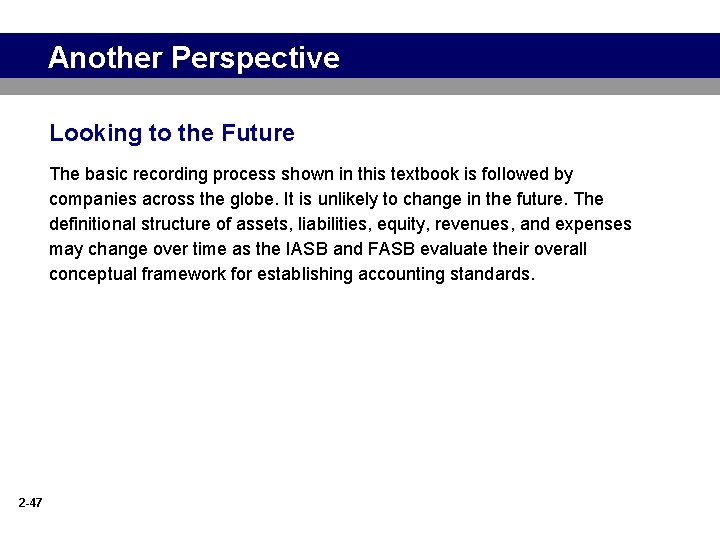 Another Perspective

Looking to the Future

The basic recording process shown in this textbook is followed by companies across the globe. It is unlikely to change in the future. The definitional structure of assets, liabilities, equity, revenues, and expenses may change over time as the IASB and FASB evaluate their overall conceptual framework for establishing accounting standards.

2-47